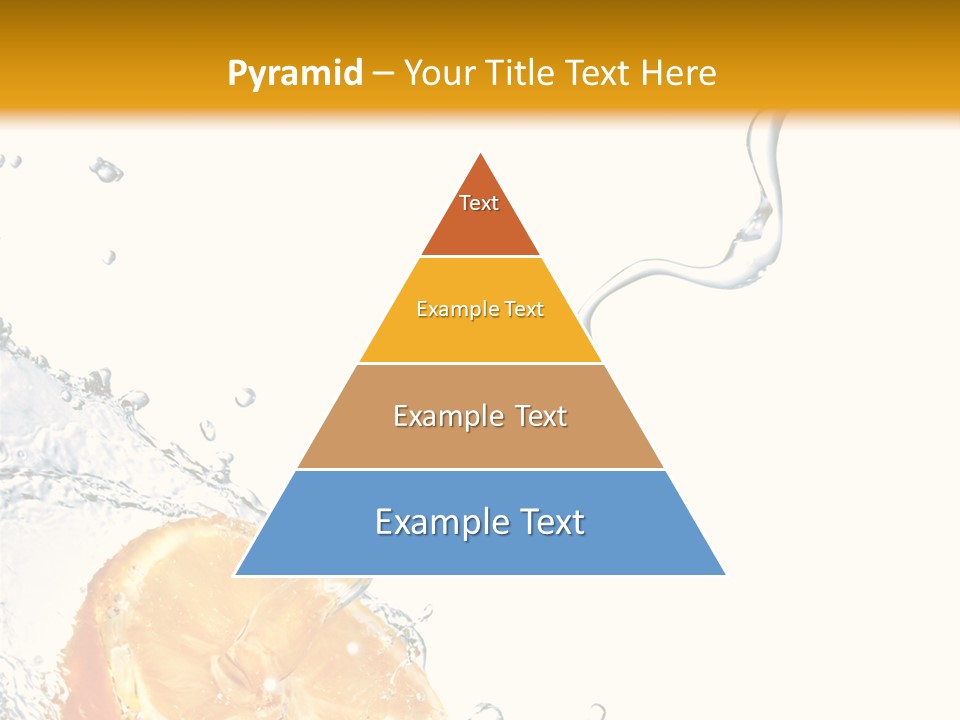 Pyramid – Your Title Text Here

Text

Example Text

Example Text

Example Text